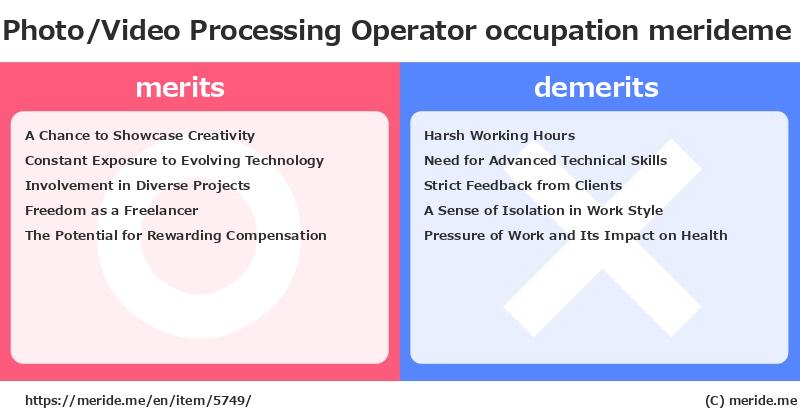 Photo/Video Processing Operator occupation merideme

merits

A Chance to Showcase Creativity
Constant Exposure to Evolving Technology
Involvement in Diverse Projects
Freedom as a Freelancer
The Potential for Rewarding Compensation

demerits

Harsh Working Hours
Need for Advanced Technical Skills
Strict Feedback from Clients
A Sense of Isolation in Work Style
Pressure of Work and Its Impact on Health

https://meride.me/en/item/5749/

(C) meride.me